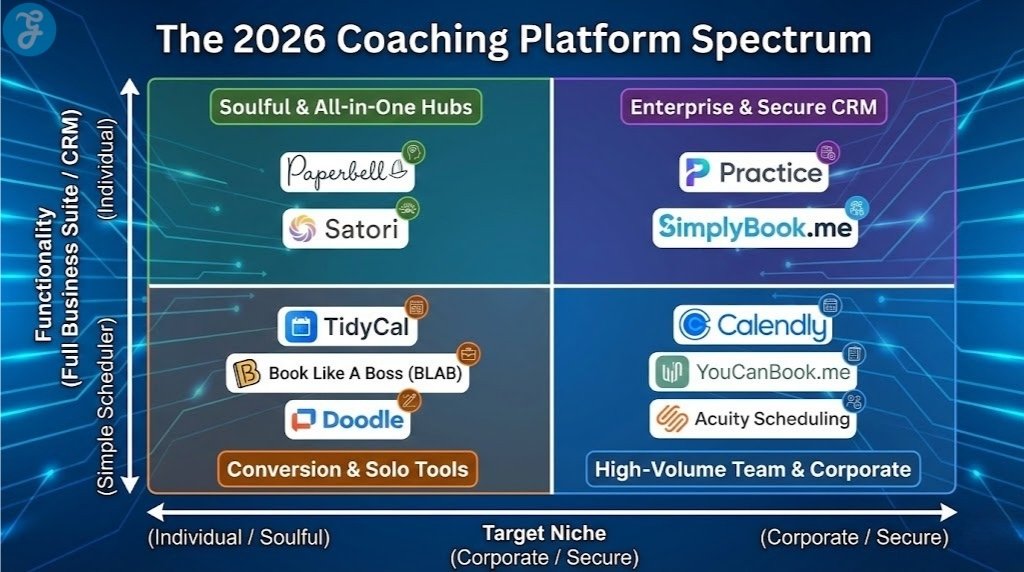 The 2026 Coaching Platform Spectrum

Functionality (Full Business Suite / CRM)

(Individual)

(Simple Scheduler)

Soulful & All-in-One Hubs

Paperbell

Satori

Enterprise & Secure CRM

Practice

SimplyBook.me

TidyCal

Book Like A Boss (BLAB)

Doodle

Conversion & Solo Tools

Calendly

YouCanBook.me

Acuity Scheduling

High-Volume Team & Corporate

(Individual / Soulful)

Target Niche
(Corporate / Secure)

(Corporate / Secure)